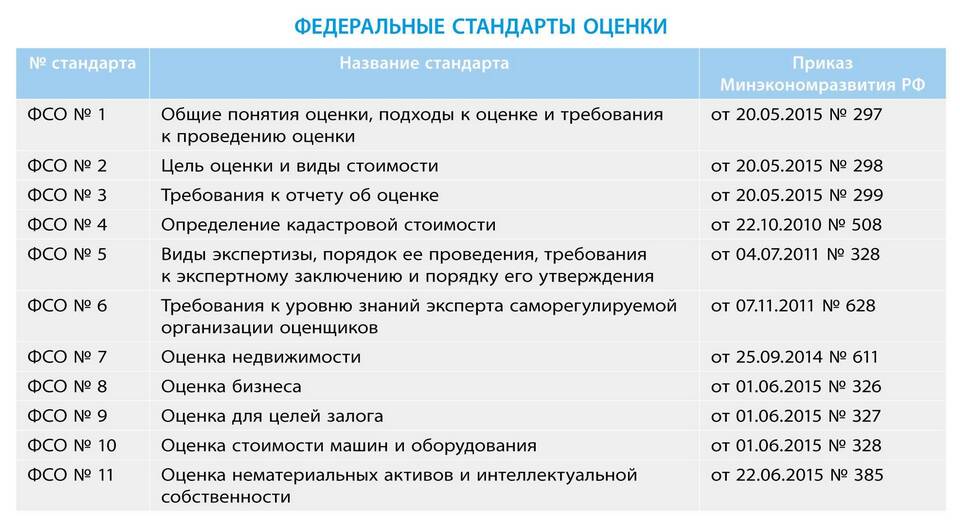 ФЕДЕРАЛЬНЫЕ СТАНДАРТЫ ОЦЕНКИ

| № стандарта | Название стандарта | Приказ Минэкономразвития РФ |
|---|---|---|
| ФСО № 1 | Общие понятия оценки, подходы к оценке и требования к проведению оценки | от 20.05.2015 № 297 |
| ФСО № 2 | Цель оценки и виды стоимости | от 20.05.2015 № 298 |
| ФСО № 3 | Требования к отчету об оценке | от 20.05.2015 № 299 |
| ФСО № 4 | Определение кадастровой стоимости | от 22.10.2010 № 508 |
| ФСО № 5 | Виды экспертизы, порядок ее проведения, требования к экспертному заключению и порядку его утверждения | от 04.07.2011 № 328 |
| ФСО № 6 | Требования к уровню знаний эксперта саморегулируемой организации оценщиков | от 07.11.2011 № 628 |
| ФСО № 7 | Оценка недвижимости | от 25.09.2014 № 611 |
| ФСО № 8 | Оценка бизнеса | от 01.06.2015 № 326 |
| ФСО № 9 | Оценка для целей залога | от 01.06.2015 № 327 |
| ФСО № 10 | Оценка стоимости машин и оборудования | от 01.06.2015 № 328 |
| ФСО № 11 | Оценка нематериальных активов и интеллектуальной собственности | от 22.06.2015 № 385 |